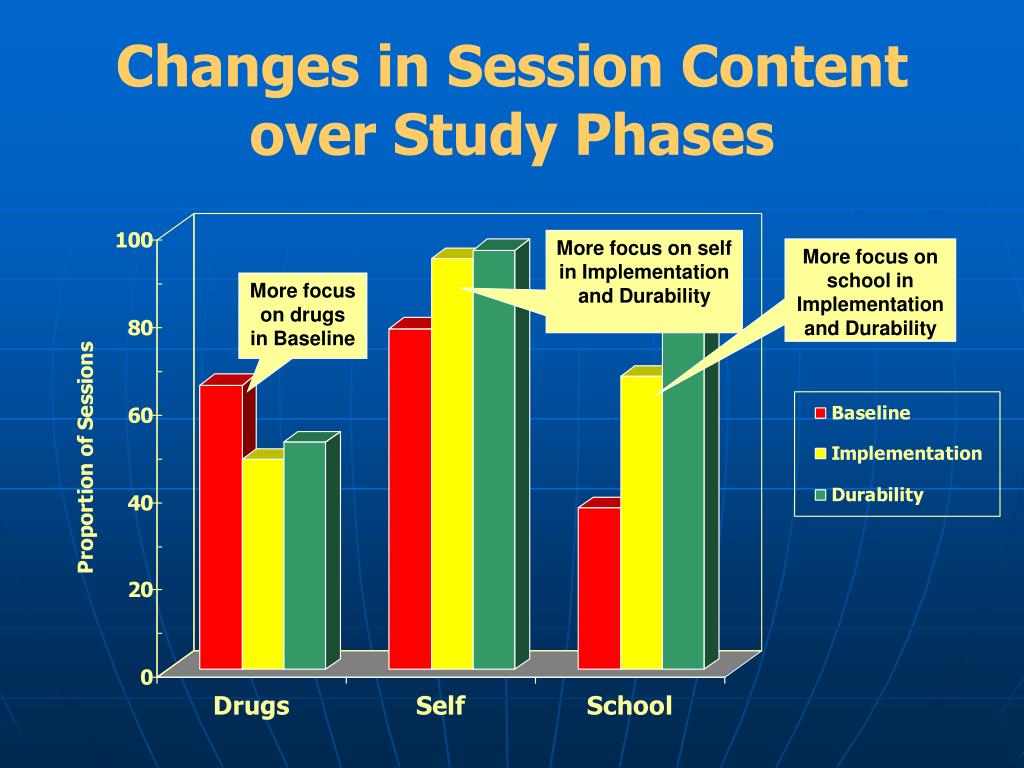 Changes in Session Content over Study Phases

Proportion of Sessions

100
80
60
40
20
0

More focus on drugs in Baseline

More focus on self in Implementation and Durability

More focus on school in Implementation and Durability

Baseline
Implementation
Durability

Drugs
Self
School